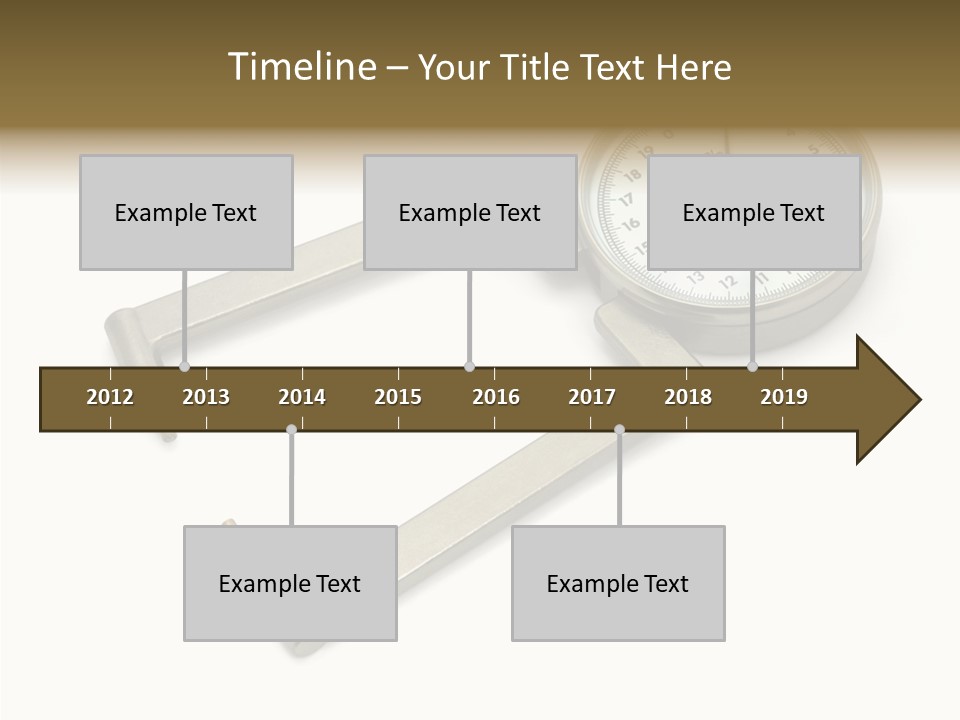 Timeline – Your Title Text Here

Example Text

Example Text

Example Text

2012 2013 2014 2015 2016 2017 2018 2019

Example Text

Example Text